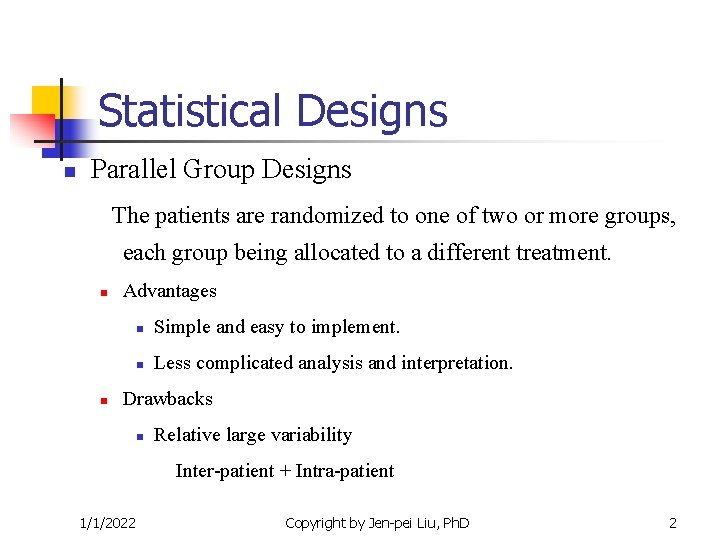 Statistical Designs

Parallel Group Designs

The patients are randomized to one of two or more groups, each group being allocated to a different treatment.

Advantages

Simple and easy to implement.

Less complicated analysis and interpretation.

Drawbacks

Relative large variability

Inter-patient + Intra-patient

1/1/2022

Copyright by Jen-pei Liu, PhD

2